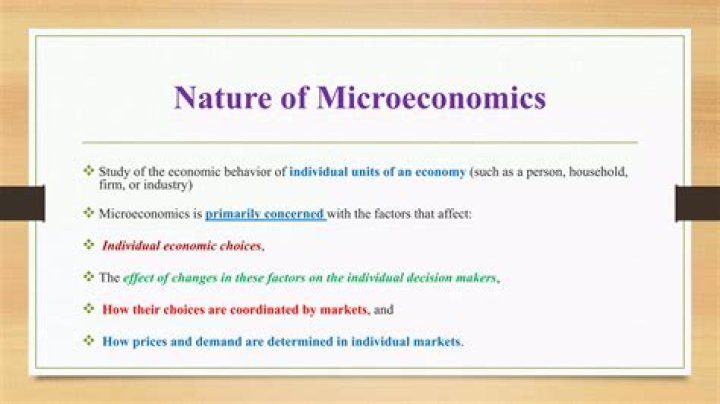 Nature of Microeconomics

❖ Study of the economic behavior of individual units of an economy (such as a person, household, firm, or industry)

❖ Microeconomics is primarily concerned with the factors that affect:

❖ Individual economic choices,

❖ The effect of changes in these factors on the individual decision makers,

❖ How their choices are coordinated by markets, and

❖ How prices and demand are determined in individual markets.